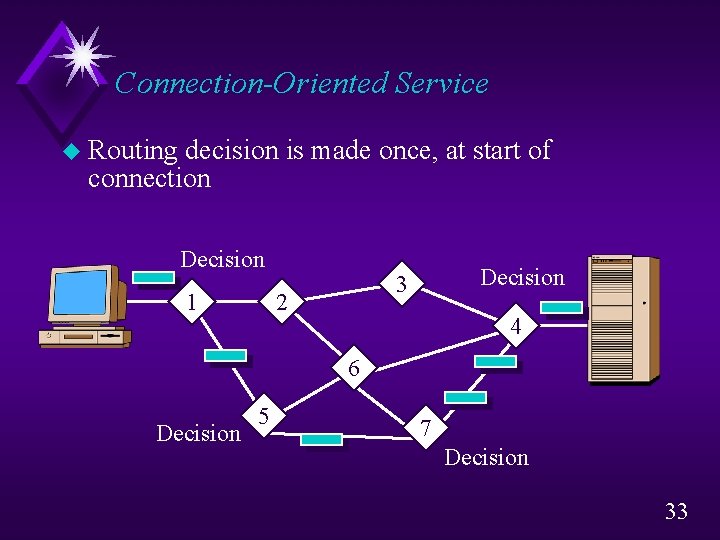 Connection-Oriented Service

Routing decision is made once, at start of connection

Decision

1

2

3

Decision

4

6

5

Decision

7

Decision

33